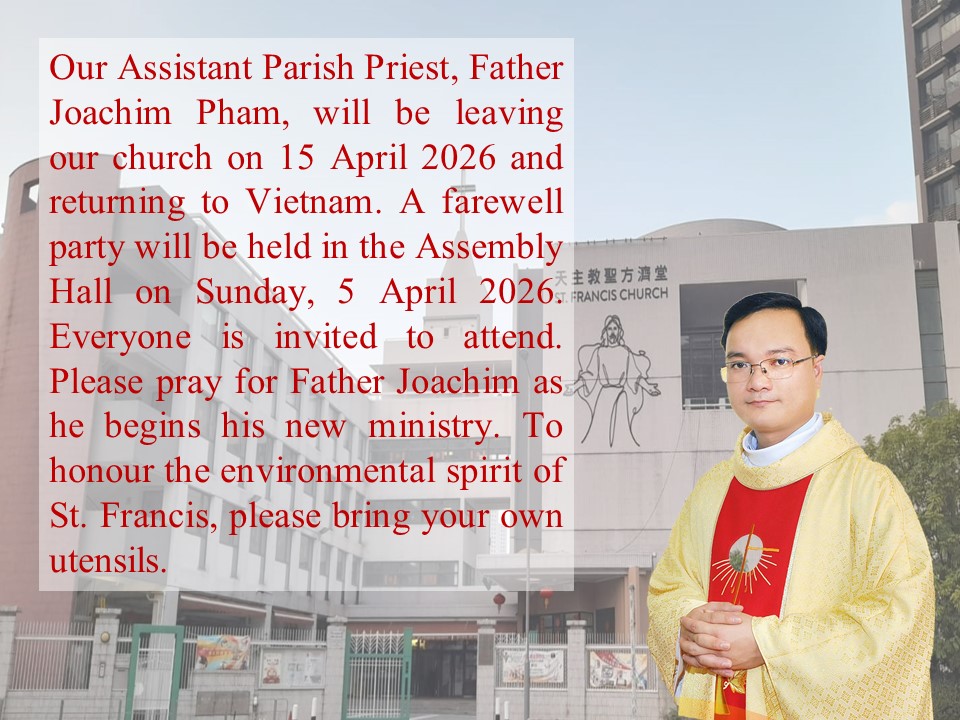 Our Assistant Parish Priest, Father Joachim Pham, will be leaving our church on 15 April 2026 and returning to Vietnam. A farewell party will be held in the Assembly Hall on Sunday, 5 April 2026. Everyone is invited to attend. Please pray for Father Joachim as he begins his new ministry. To honour the environmental spirit of St. Francis, please bring your own utensils.

天主教聖方濟堂
ST. FRANCIS CHURCH